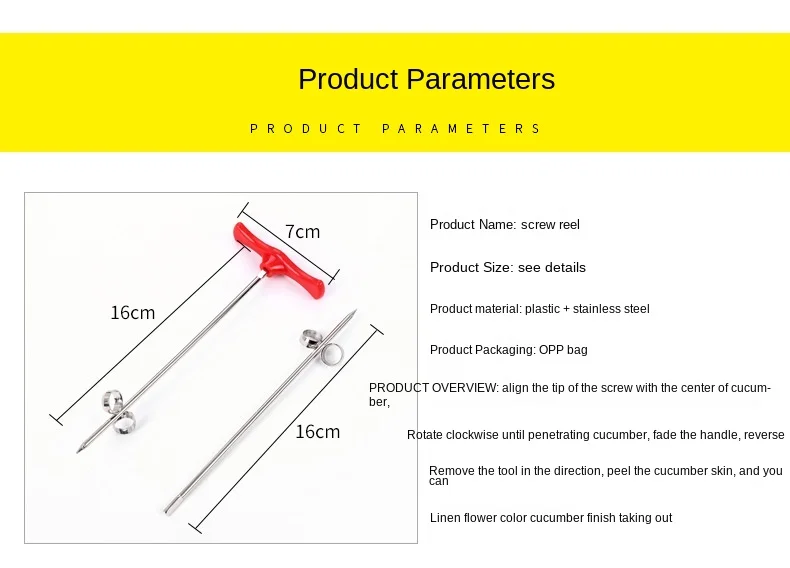 Product Parameters

PRODUCT PARAMETERS

7cm

16cm

16cm

Product Name: screw reel

Product Size: see details

Product material: plastic + stainless steel

Product Packaging: OPP bag

PRODUCT OVERVIEW: align the tip of the screw with the center of cucumber,

Rotate clockwise until penetrating cucumber, fade the handle, reverse

Remove the tool in the direction, peel the cucumber skin, and you can

Linen flower color cucumber finish taking out